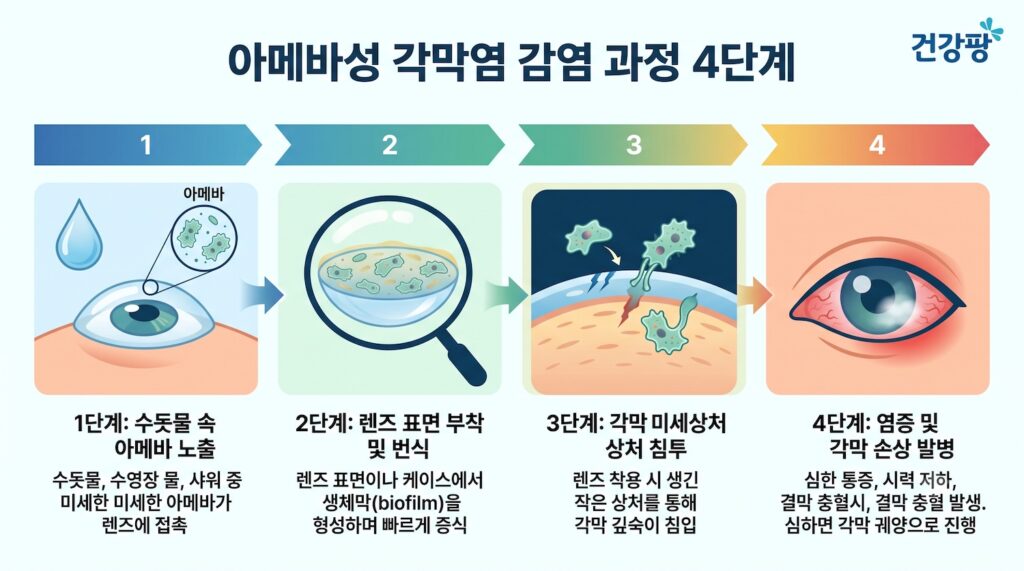 아메바성 각막염 감염 과정 4단계

건강팡

1

2

3

4

아메바

1단계: 수돗물 속 아메바 노출

수돗물, 수영장 물, 샤워 중 미세한 미세한 아메바가 렌즈에 접촉

2단계: 렌즈 표면 부착 및 번식

렌즈 표면이나 케이스에서 생체막(biofilm)을 형성하며 빠르게 증식

3단계: 각막 미세상처 상처 침투

렌즈 착용 시 생긴 작은 상처를 통해 각막 깊숙이 침입

4단계: 염증 및 각막 손상 발병

심한 통증, 시력 저하, 결막 충혈시, 결막 충혈 발생. 심하면 각막 궤양으로 진행